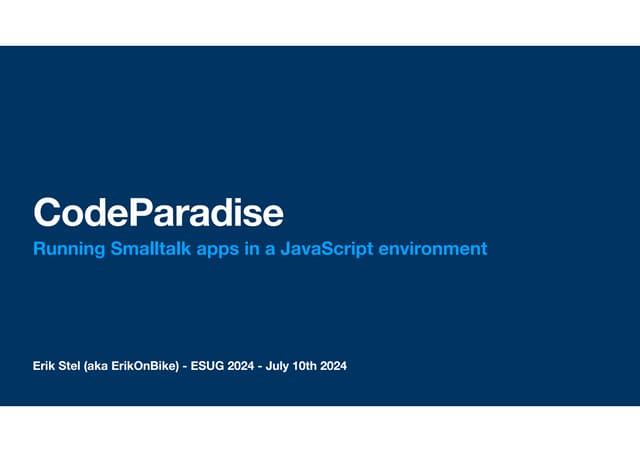 CodeParadise

Running Smalltalk apps in a JavaScript environment

Erik Stel (aka ErikOnBike) - ESUG 2024 - July 10th 2024